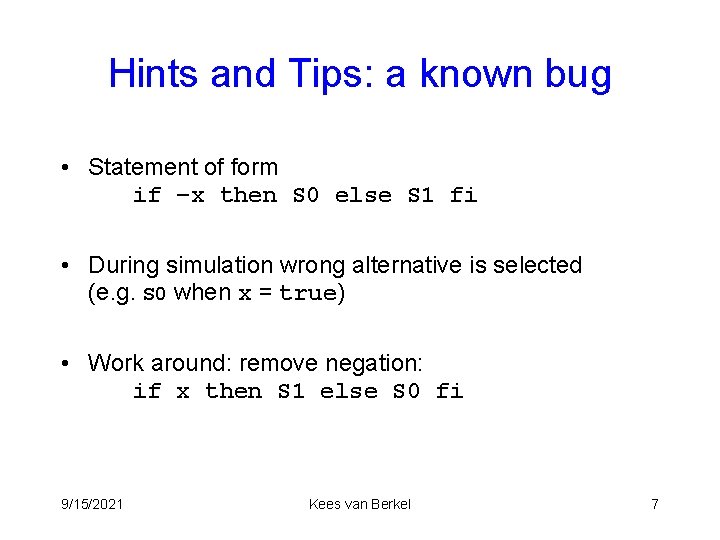 Hints and Tips: a known bug

• Statement of form
if –x then S0 else S1 fi

• During simulation wrong alternative is selected (e.g. S0 when x = true)

• Work around: remove negation:
if x then S1 else S0 fi

9/15/2021

Kees van Berkel

7